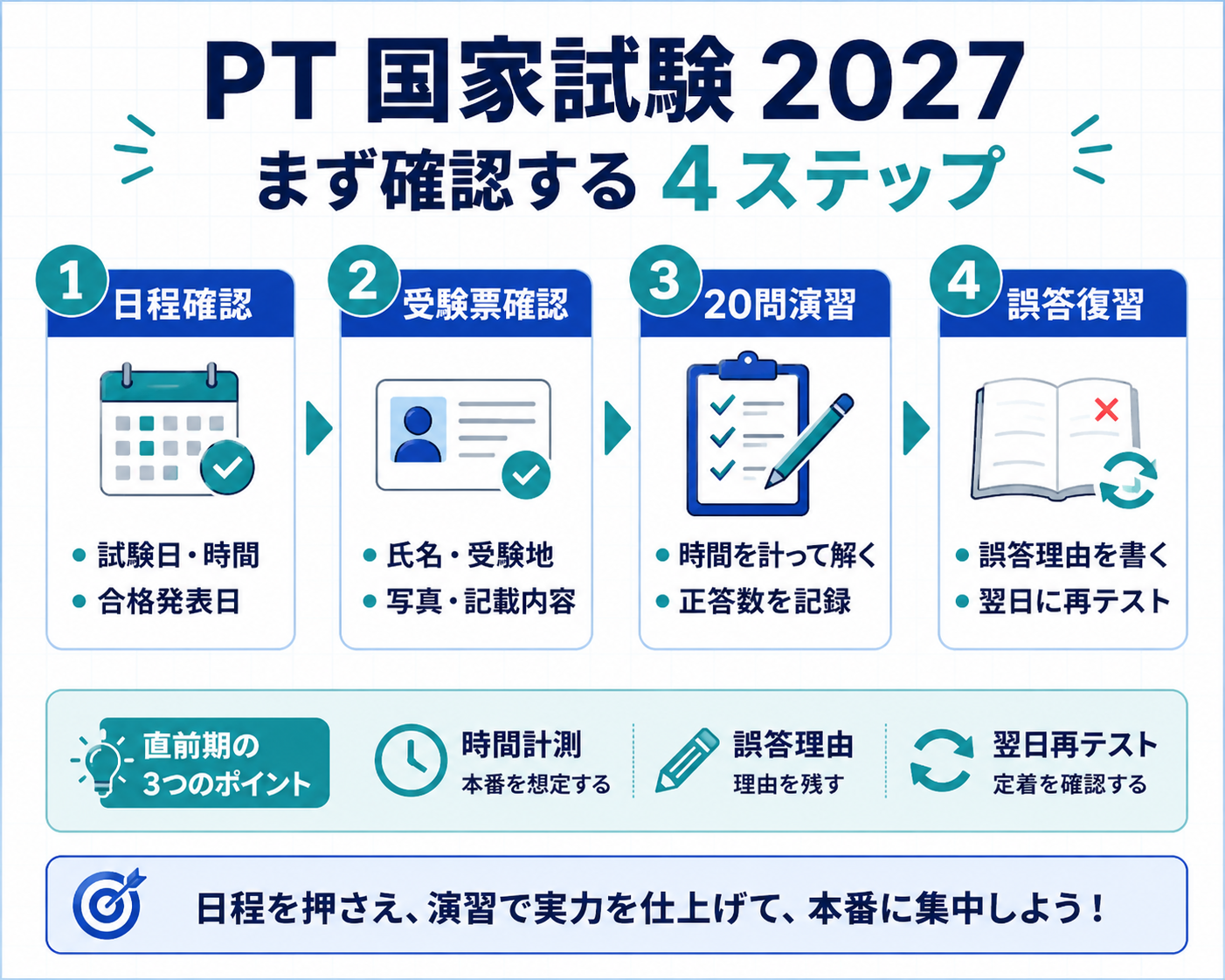 PT 国家試験 2027
まず確認する 4ステップ

1 日程確認
• 試験日・時間
• 合格発表日

2 受験票確認
• 氏名・受験地
• 写真・記載内容

3 20問演習
• 時間を計って解く
• 正答数を記録

4 誤答復習
• 誤答理由を書く
• 翌日に再テスト

直前期の 3つのポイント
時間計測 本番を想定する
誤答理由 理由を残す
翌日再テスト 定着を確認する

日程を押さえ、演習で実力を仕上げて、本番に集中しよう！